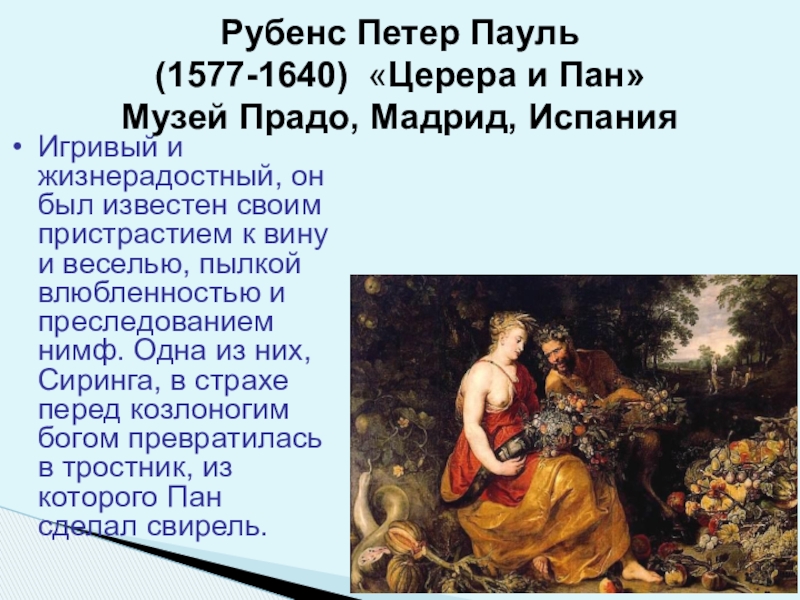 Рубенс Петер Пауль
(1577-1640) «Церера и Пан»
Музей Прадо, Мадрид, Испания

• Игривый и жизнерадостный, он был известен своим пристрастием к вину и веселью, пылкой влюбленностью и преследованием нимф. Одна из них, Сиринга, в страхе перед козлоногим богом превратилась в тростник, из которого Пан сделал свирель.